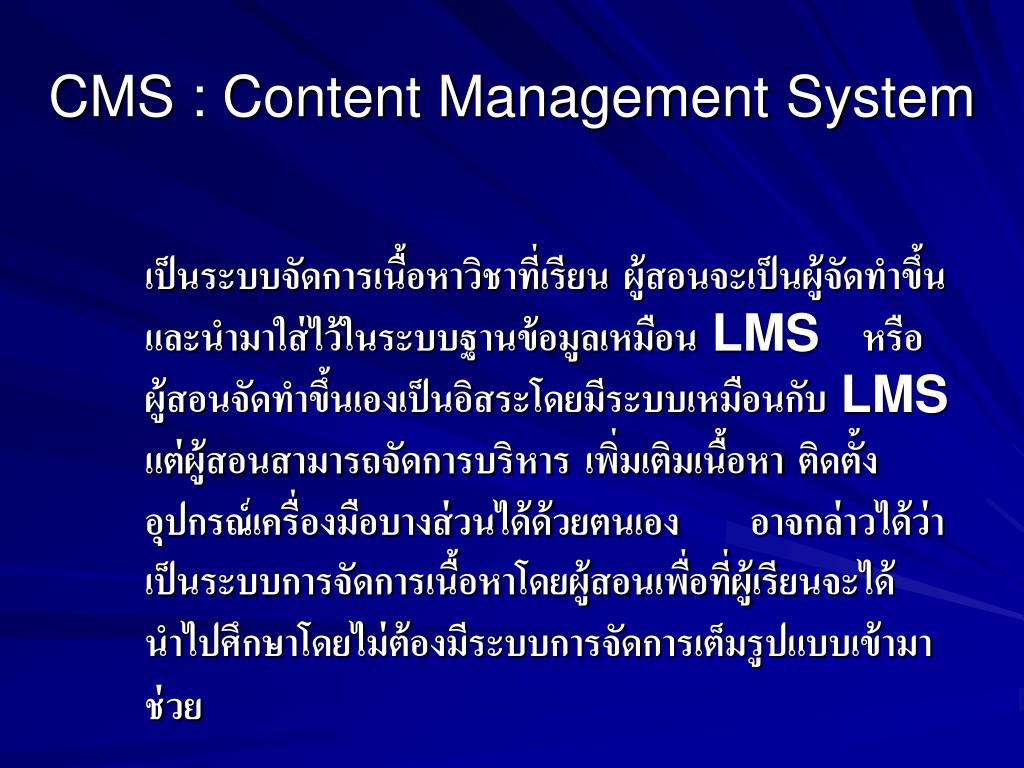 CMS : Content Management System

เป็นระบบจัดการเนื้อหาวิชาที่เรียน ผู้สอนจะเป็นผู้จัดทำขึ้นและนำมาใส่ไว้ในระบบฐานข้อมูลเหมือน LMS หรือผู้สอนจัดทำขึ้นเองเป็นอิสระโดยมีระบบเหมือนกับ LMS แต่ผู้สอนสามารถจัดการบริหาร เพิ่มเติมเนื้อหา ติดตั้งอุปกรณ์เครื่องมือบางส่วนได้ด้วยตนเอง อาจกล่าวได้ว่าเป็นระบบการจัดการเนื้อหาโดยผู้สอนเพื่อที่ผู้เรียนจะได้นำไปศึกษาโดยไม่ต้องมีระบบการจัดการเต็มรูปแบบเข้ามาช่วย